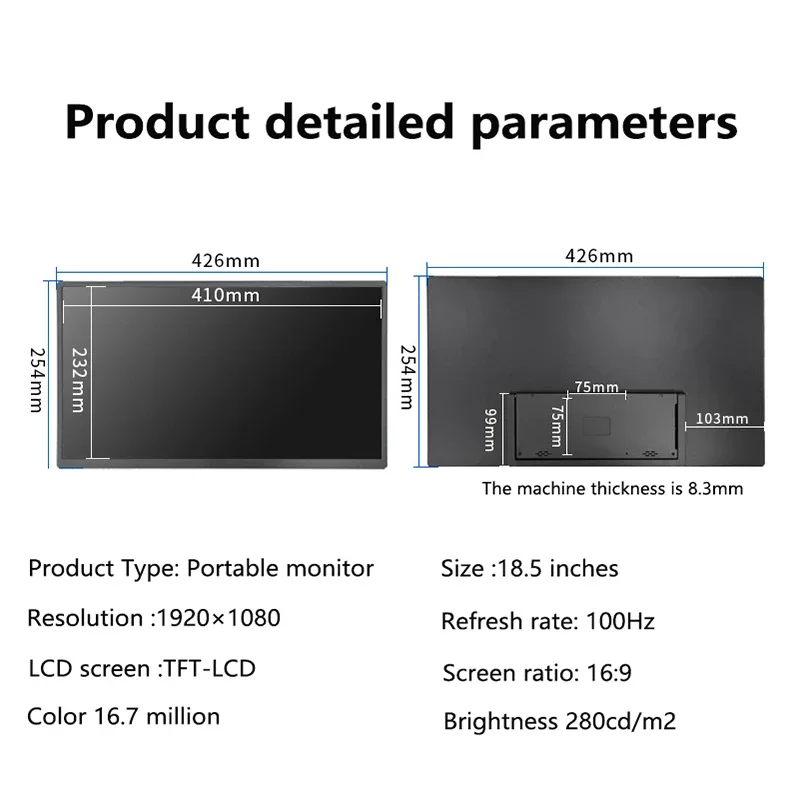 Product detailed parameters

426mm
410mm
254mm
232mm

426mm
254mm
75mm
99mm
75mm
103mm

The machine thickness is 8.3mm

Product Type: Portable monitor

Resolution :1920×1080

LCD screen :TFT-LCD

Color 16.7 million

Size :18.5 inches

Refresh rate: 100Hz

Screen ratio: 16:9

Brightness 280cd/m2